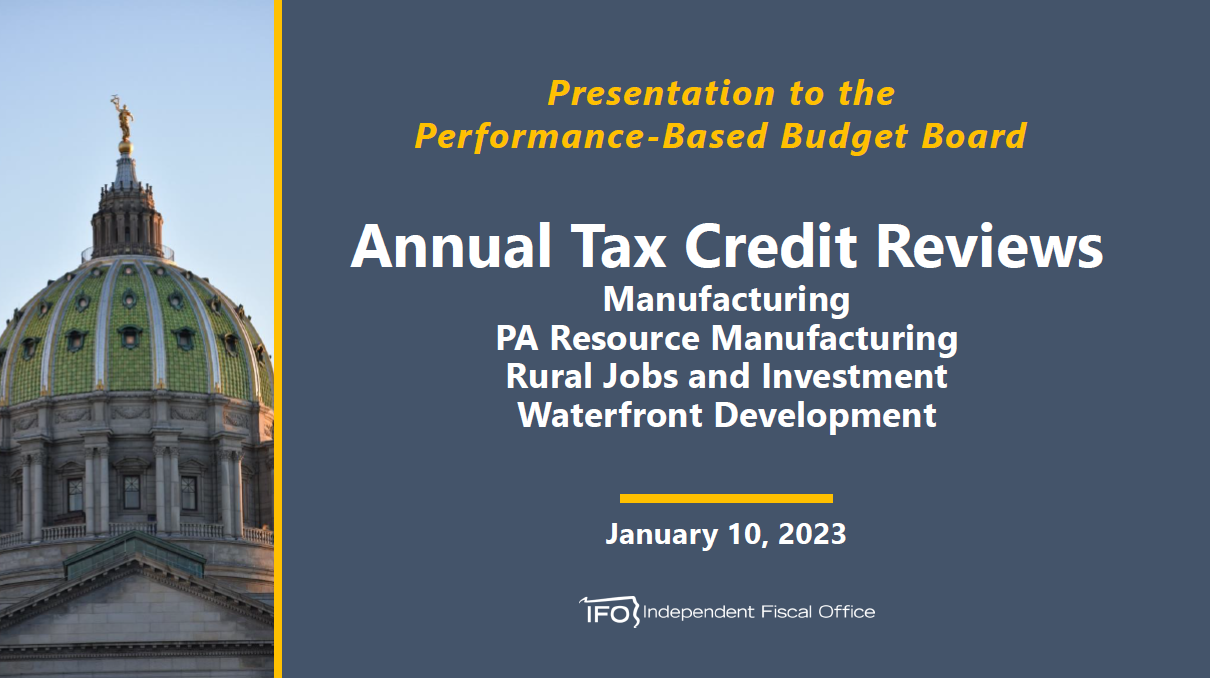 Presentation to the
Performance-Based Budget Board

Annual Tax Credit Reviews
Manufacturing
PA Resource Manufacturing
Rural Jobs and Investment
Waterfront Development

January 10, 2023

IFO Independent Fiscal Office